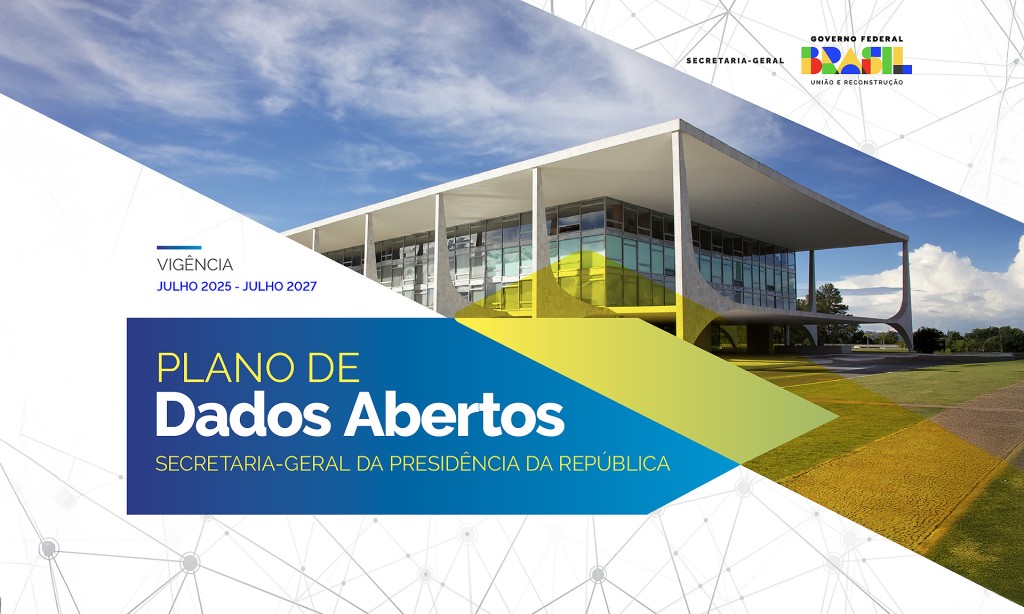 SECRETARIA-GERAL

GOVERNO FEDERAL
BRASIL
UNIÃO E RECONSTRUÇÃO

VIGÊNCIA
JULHO 2025 - JULHO 2027

PLANO DE
Dados Abertos
SECRETARIA-GERAL DA PRESIDÊNCIA DA REPÚBLICA